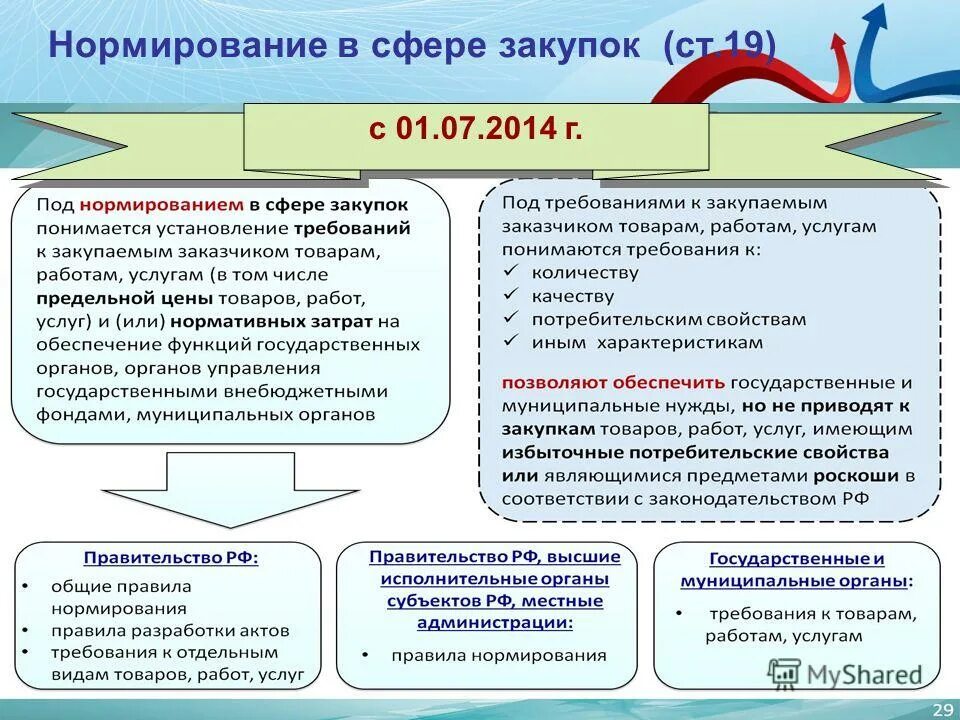 Нормирование в сфере закупок (ст.19)

с 01.07.2014 г.

Под нормированием в сфере закупок понимается установление требований к закупаемым заказчиком товарам, работам, услугам (в том числе предельной цены товаров, работ, услуг) и (или) нормативных затрат на обеспечение функций государственных органов, органов управления государственными внебюджетными фондами, муниципальных органов

Под требованиями к закупаемым заказчиком товарам, работам, услугам понимаются требования к:
✓ количеству
✓ качеству
✓ потребительским свойствам
✓ иным характеристикам

позволяют обеспечить государственные и муниципальные нужды, но не приводят к закупкам товаров, работ, услуг, имеющим избыточные потребительские свойства или являющимися предметами роскоши в соответствии с законодательством РФ

Правительство РФ:
• общие правила нормирования
• правила разработки актов
• требования к отдельным видам товаров, работ, услуг

Правительство РФ, высшие исполнительные органы субъектов РФ, местные администрации:
• правила нормирования

Государственные и муниципальные органы:
• требования к товарам, работам, услугам

MyShared

29